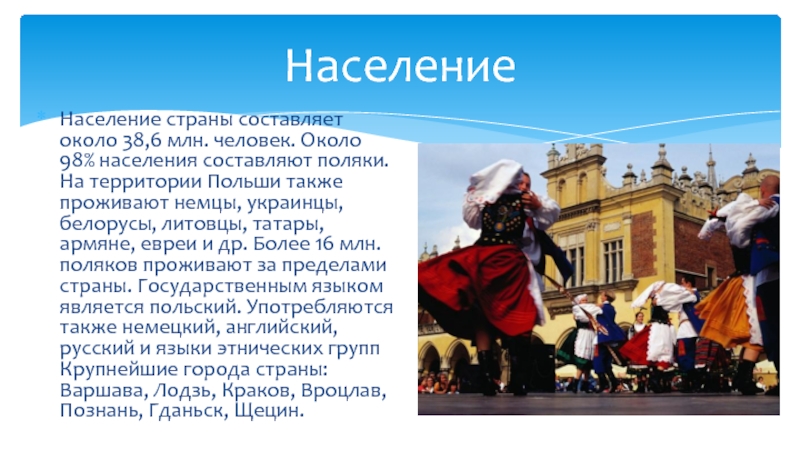 Население

Население страны составляет около 38,6 млн. человек. Около 98% населения составляют поляки. На территории Польши также проживают немцы, украинцы, белорусы, литовцы, татары, армяне, евреи и др. Более 16 млн. поляков проживают за пределами страны. Государственным языком является польский. Употребляются также немецкий, английский, русский и языки этнических групп Крупнейшие города страны: Варшава, Лодзь, Краков, Вроцлав, Познань, Гданьск, Щецин.